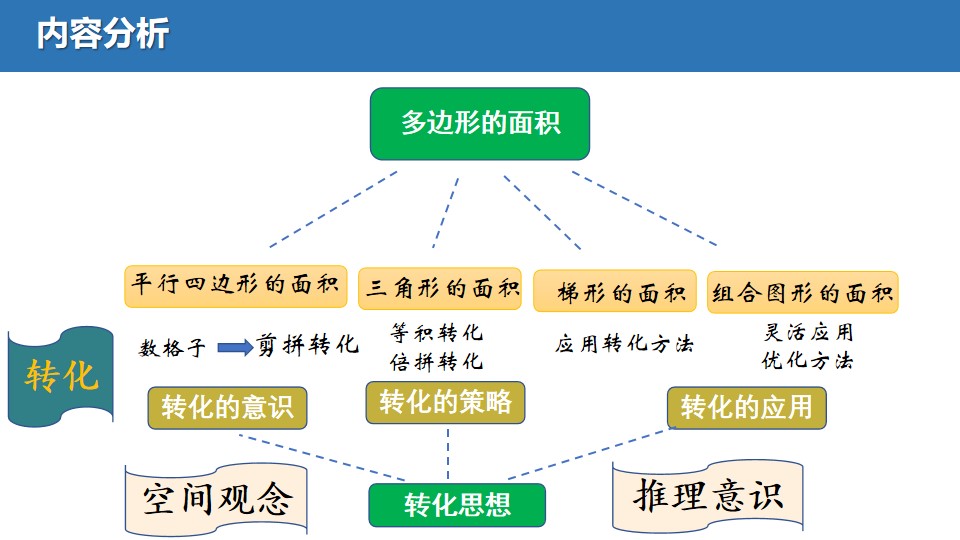 内容分析

多边形的面积

平行四边形的面积
三角形的面积
梯形的面积
组合图形的面积

转化

数格子 剪拼转化

等积转化
倍拼转化

应用转化方法

灵活应用
优化方法

转化的意识
转化的策略
转化的应用

空间观念
转化思想
推理意识